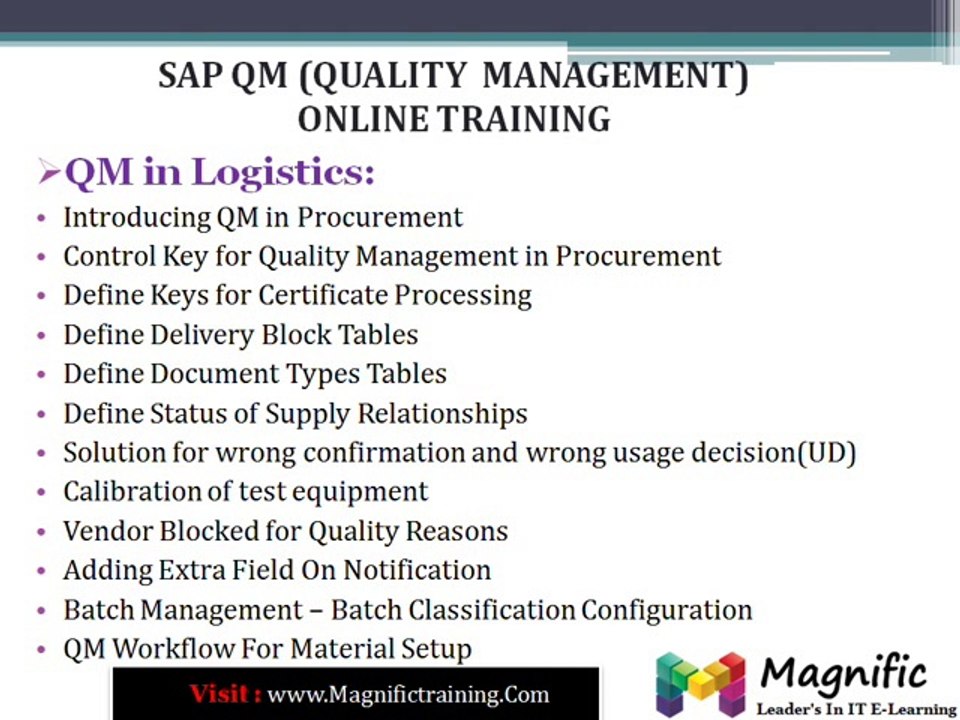 SAP QM (QUALITY MANAGEMENT) ONLINE TRAINING

➢QM in Logistics:

• Introducing QM in Procurement
• Control Key for Quality Management in Procurement
• Define Keys for Certificate Processing
• Define Delivery Block Tables
• Define Document Types Tables
• Define Status of Supply Relationships
• Solution for wrong confirmation and wrong usage decision(UD)
• Calibration of test equipment
• Vendor Blocked for Quality Reasons
• Adding Extra Field On Notification
• Batch Management – Batch Classification Configuration
• QM Workflow For Material Setup

Visit : www.Magnifictraining.Com

Magnific
Leader's In IT E-Learning